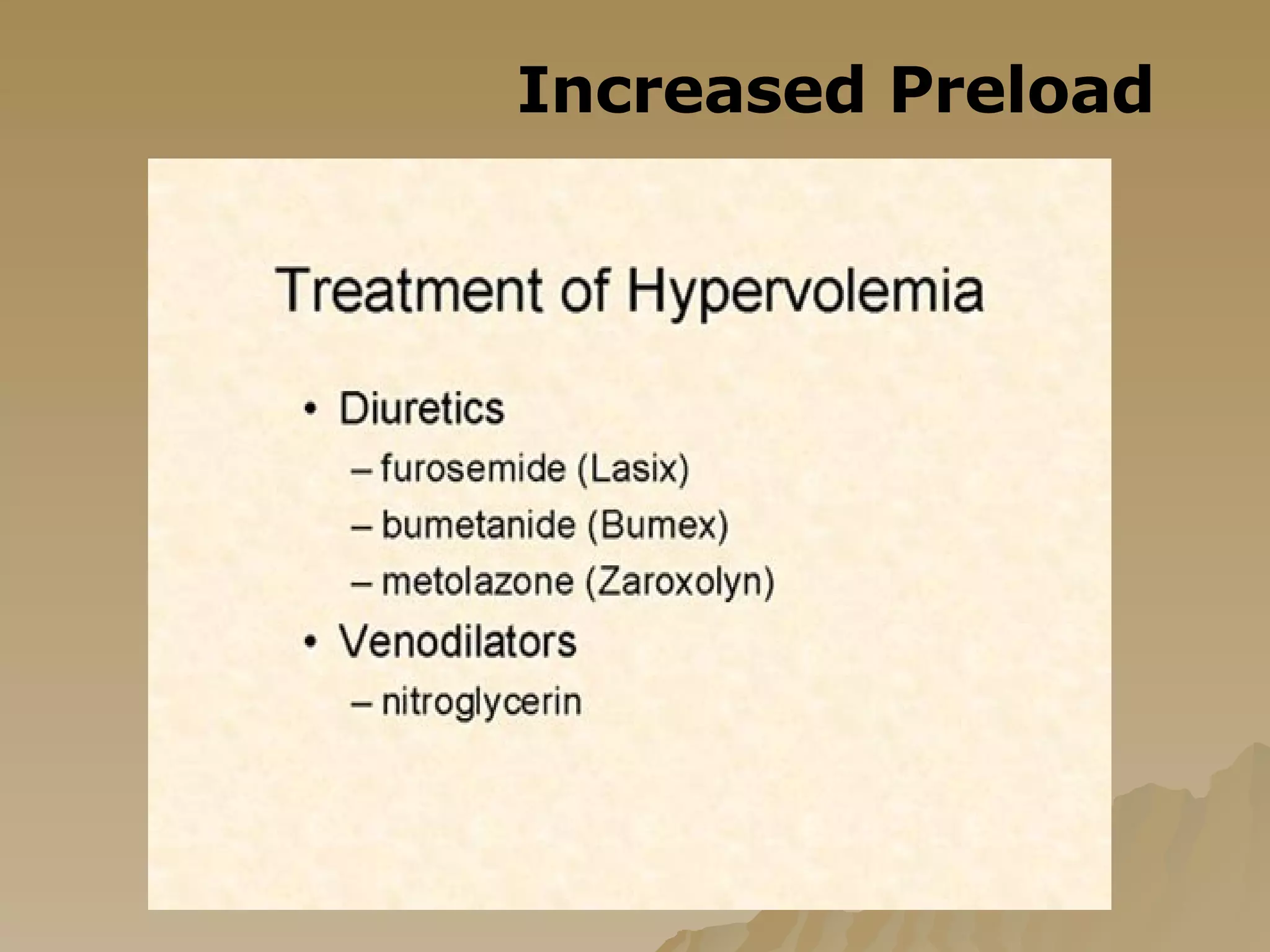 Increased Preload

Treatment of Hypervolemia

• Diuretics
– furosemide (Lasix)
– bumetanide (Bumex)
– metolazone (Zaroxolyn)
• Venodilators
– nitroglycerin